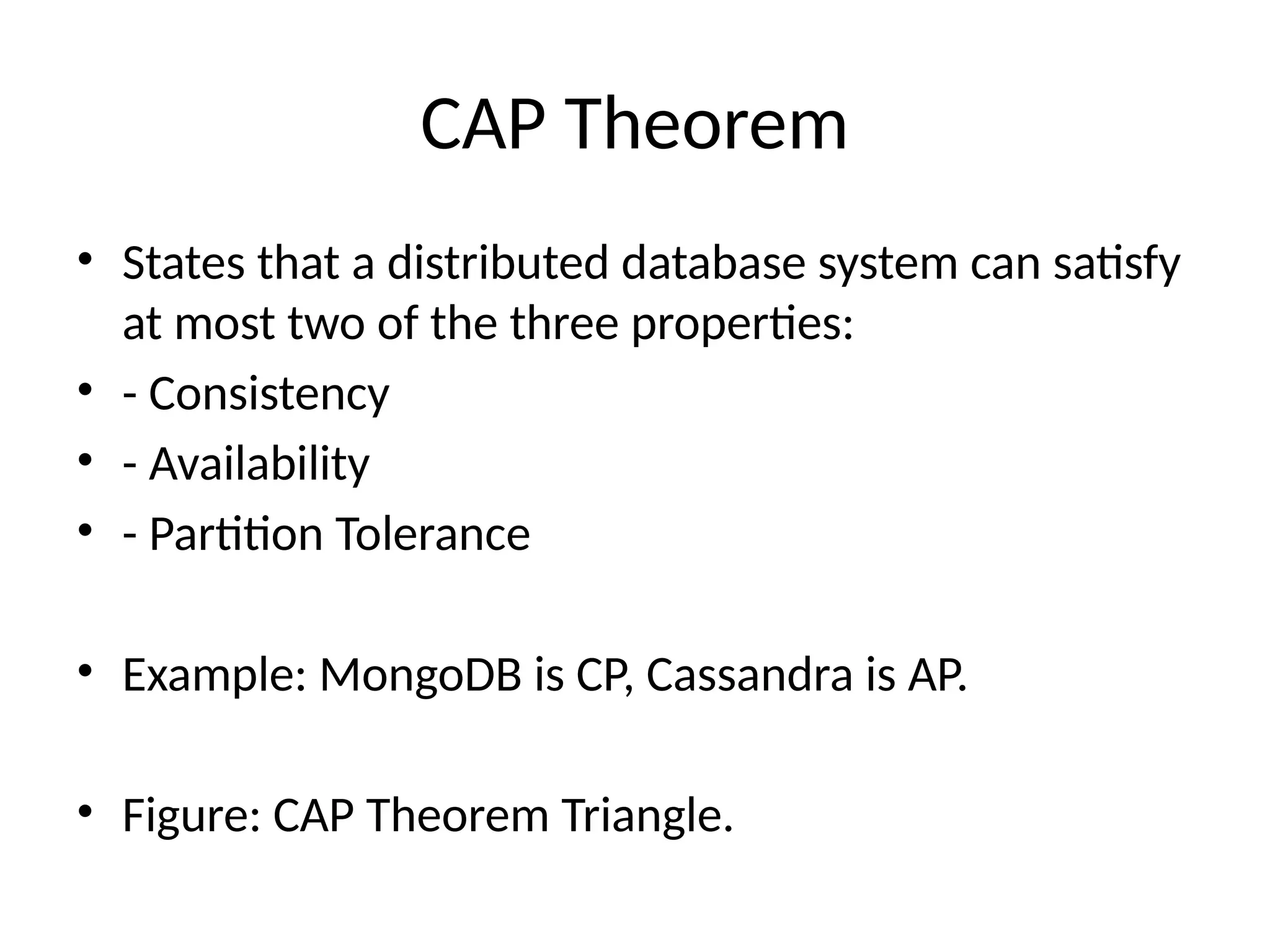 CAP Theorem

• States that a distributed database system can satisfy at most two of the three properties:
• - Consistency
• - Availability
• - Partition Tolerance

• Example: MongoDB is CP, Cassandra is AP.

• Figure: CAP Theorem Triangle.